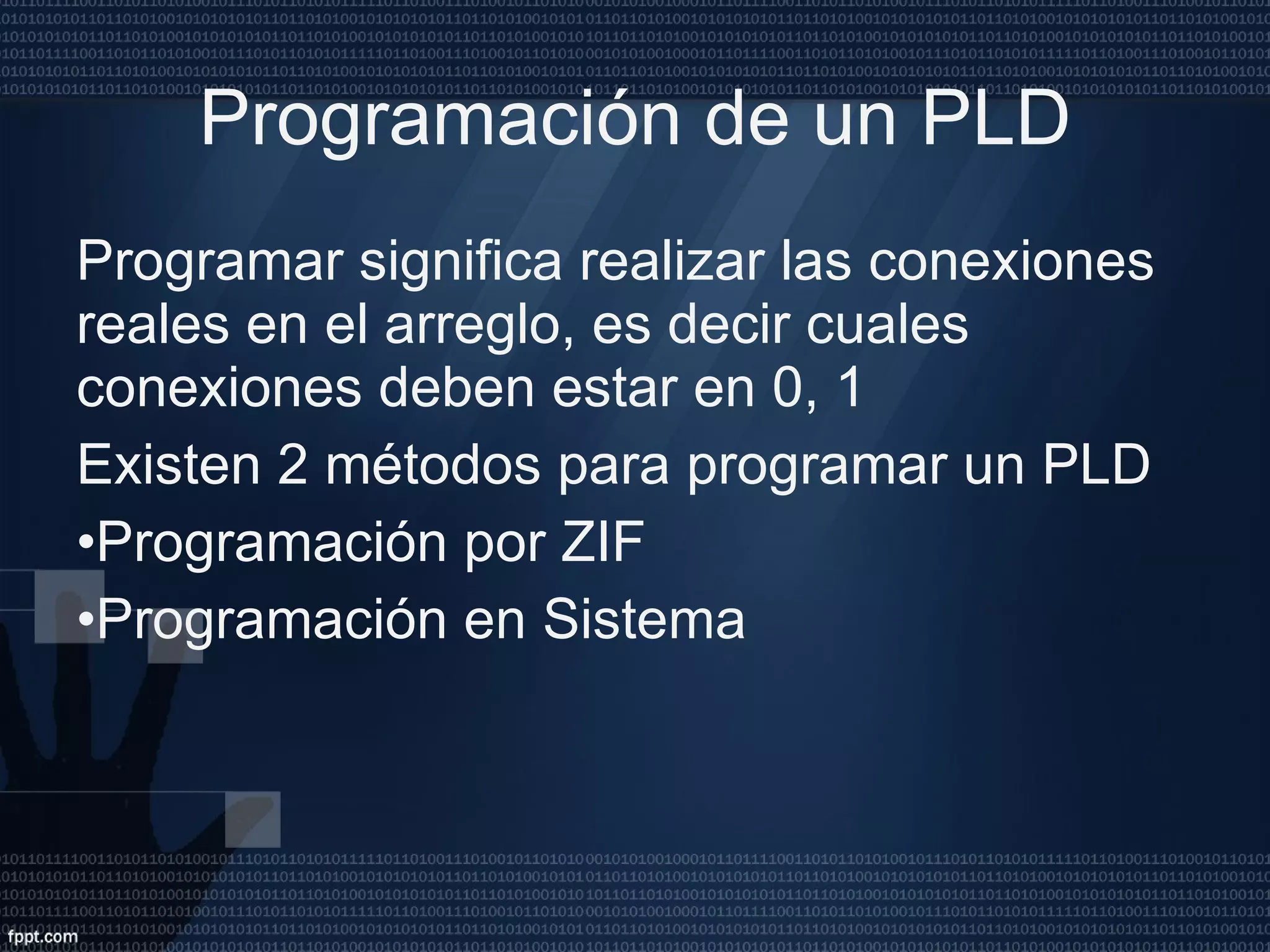 Programación de un PLD

Programar significa realizar las conexiones reales en el arreglo, es decir cuales conexiones deben estar en 0, 1

Existen 2 métodos para programar un PLD

•Programación por ZIF

•Programación en Sistema

fppt.com